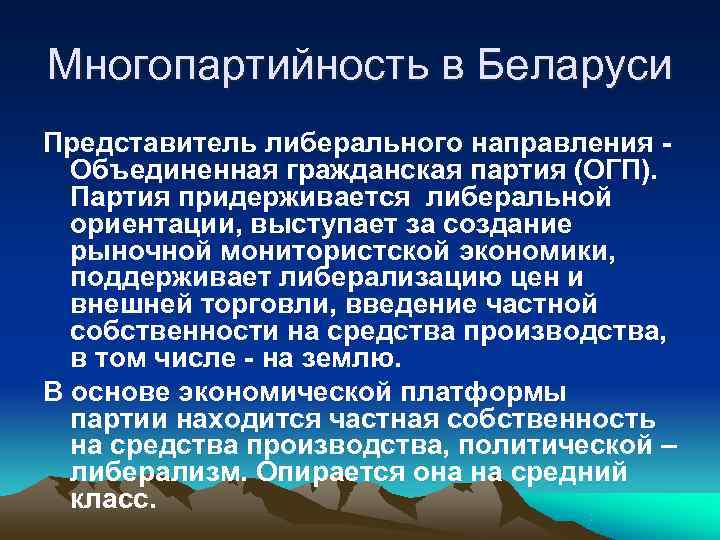 Многопартийность в Беларуси

Представитель либерального направления - Объединенная гражданская партия (ОГП). Партия придерживается либеральной ориентации, выступает за создание рыночной монитористской экономики, поддерживает либерализацию цен и внешней торговли, введение частной собственности на средства производства, в том числе - на землю.

В основе экономической платформы партии находится частная собственность на средства производства, политической – либерализм. Опирается она на средний класс.